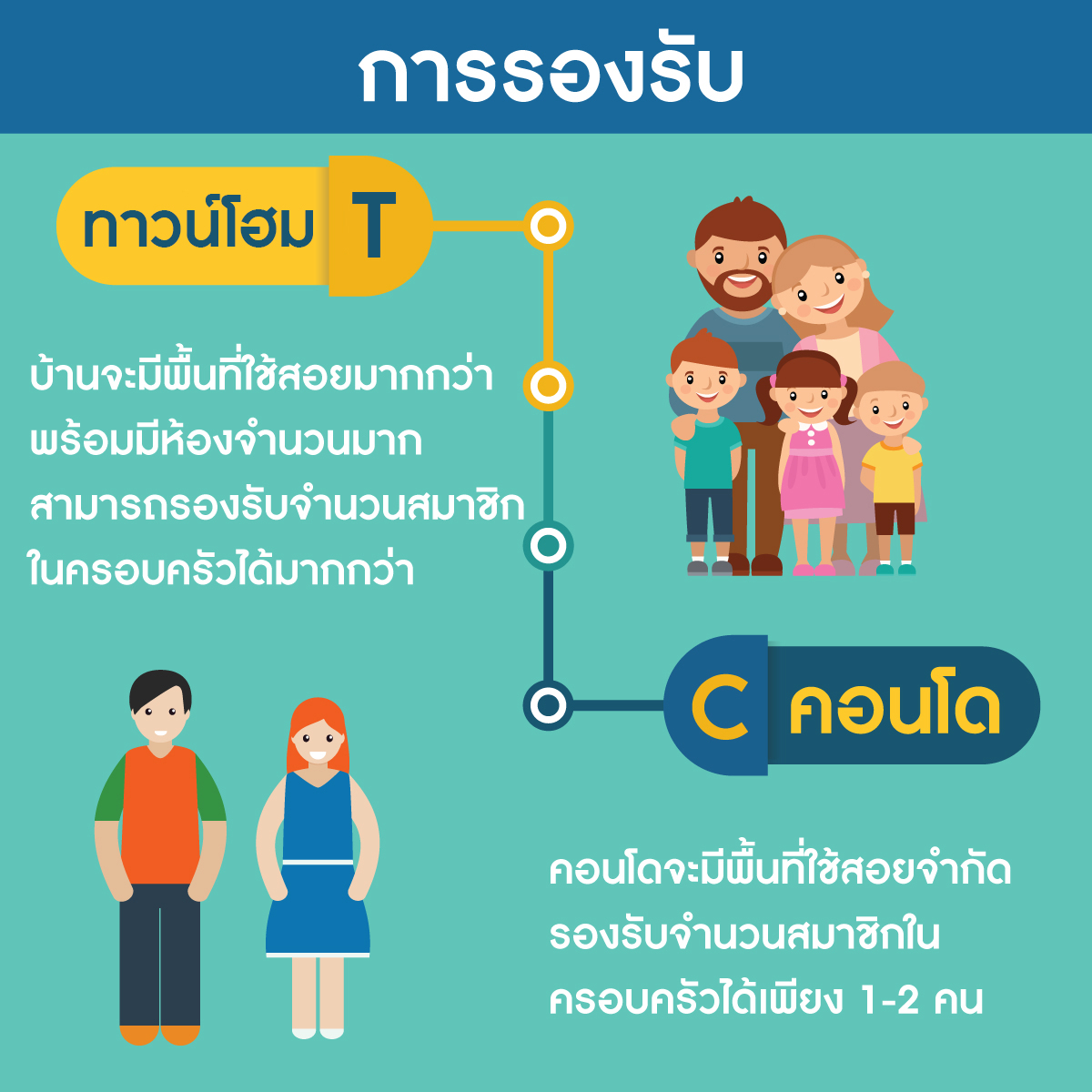 การรองรับ

ทาวน์โฮม T

บ้านจะมีพื้นที่ใช้สอยมากกว่า พร้อมมีห้องจำนวนมาก สามารถรองรับจำนวนสมาชิก ในครอบครัวได้มากกว่า

C คอนโด

คอนโดจะมีพื้นที่ใช้สอยจำกัด รองรับจำนวนสมาชิกใน ครอบครัวได้เพียง 1-2 คน